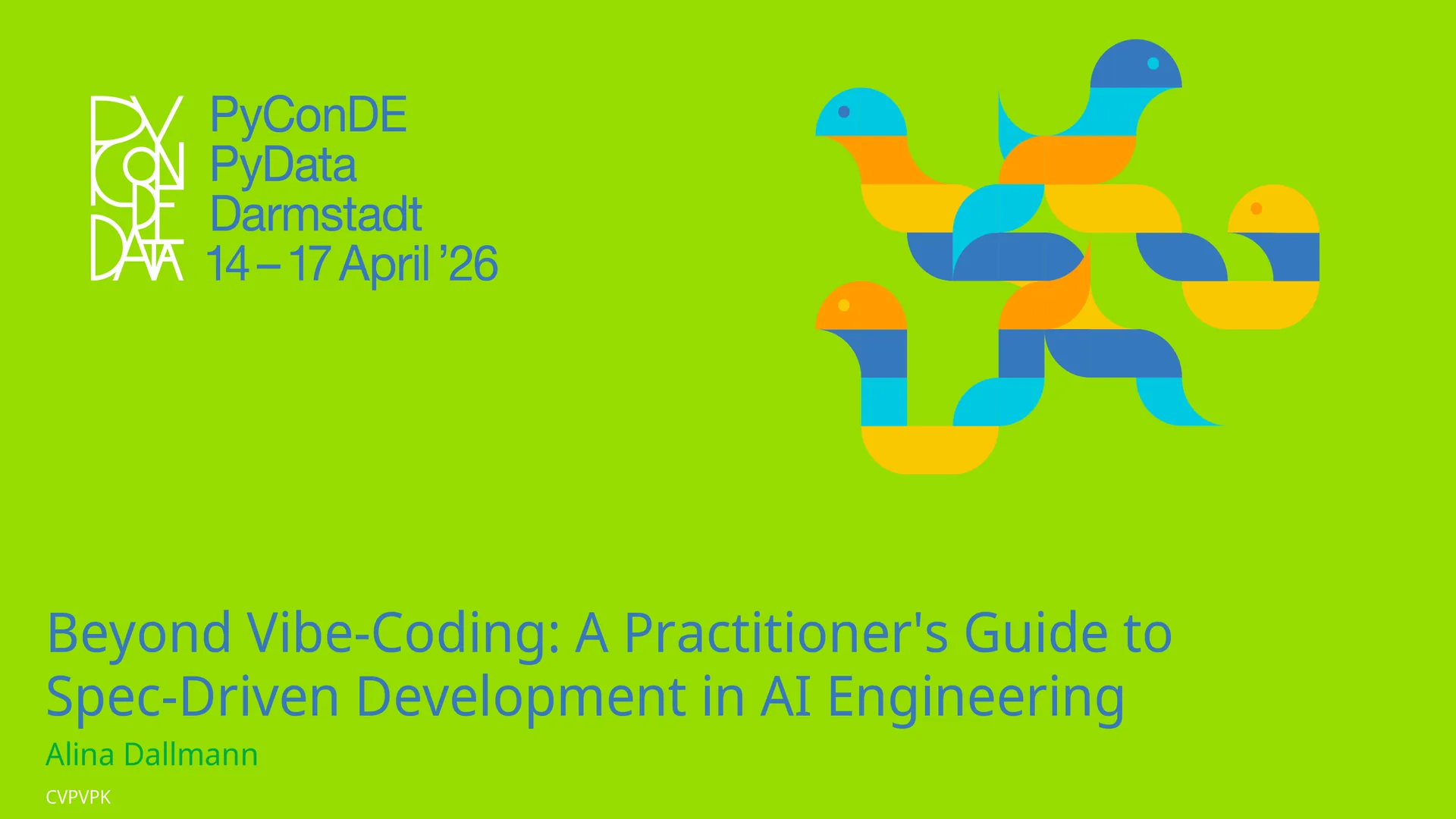 PY CON DE DATA

PyConDE
PyData
Darmstadt
14 – 17 April ’26

Beyond Vibe-Coding: A Practitioner's Guide to Spec-Driven Development in AI Engineering

Alina Dallmann

CVPVPK